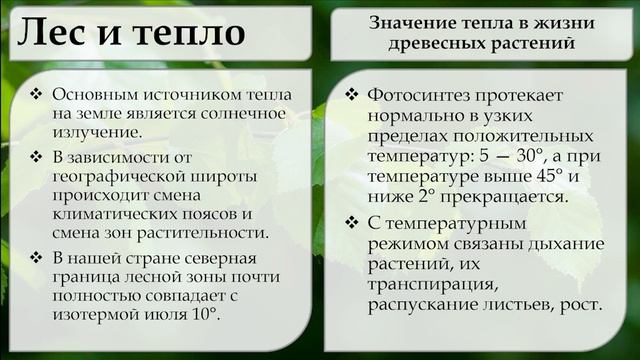 Лес и тепло

❖ Основным источником тепла на земле является солнечное излучение.

❖ В зависимости от географической широты происходит смена климатических поясов и смена зон растительности.

❖ В нашей стране северная граница лесной зоны почти полностью совпадает с изотермой июля 10°.

Значение тепла в жизни древесных растений

❖ Фотосинтез протекает нормально в узких пределах положительных температур: 5 — 30°, а при температуре выше 45° и ниже 2° прекращается.

❖ С температурным режимом связаны дыхание растений, их транспирация, распускание листьев, рост.